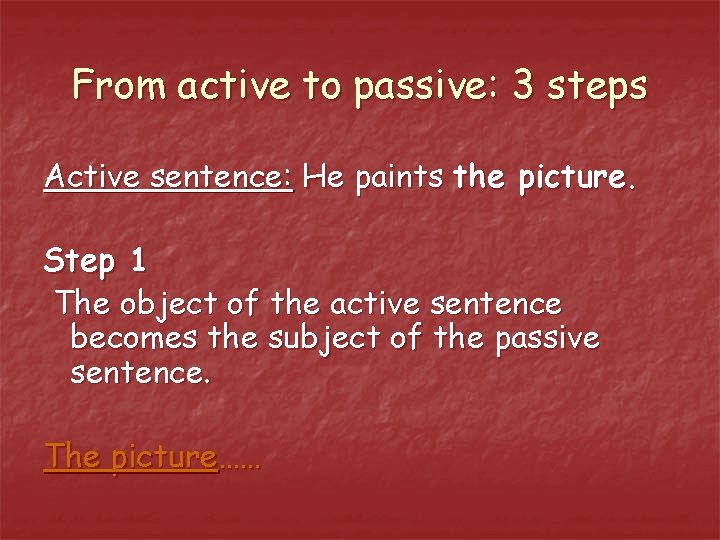 From active to passive: 3 steps

Active sentence: He paints the picture.

Step 1
The object of the active sentence becomes the subject of the passive sentence.

The picture……